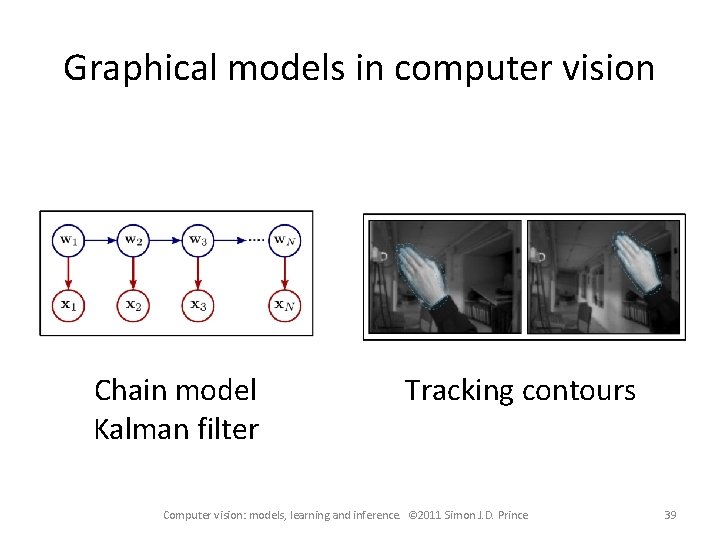 Graphical models in computer vision

$\mathbf{w}_1$ $\mathbf{w}_2$ $\mathbf{w}_3$ $\mathbf{w}_N$

$\mathbf{x}_1$ $\mathbf{x}_2$ $\mathbf{x}_3$ $\mathbf{x}_N$

Chain model
Kalman filter

Tracking contours

Computer vision: models, learning and inference. ©2011 Simon J.D. Prince

39